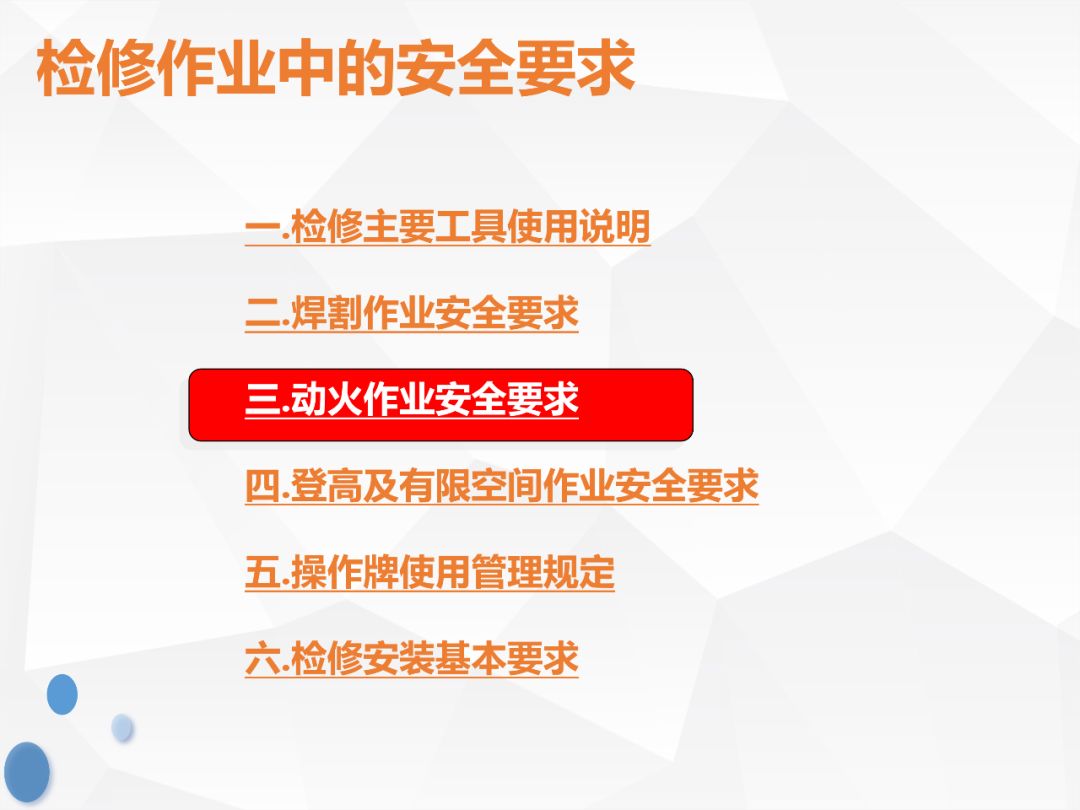 检修作业中的安全要求

一.检修主要工具使用说明

二.焊割作业安全要求

三.动火作业安全要求

四.登高及有限空间作业安全要求

五.操作牌使用管理规定

六.检修安装基本要求